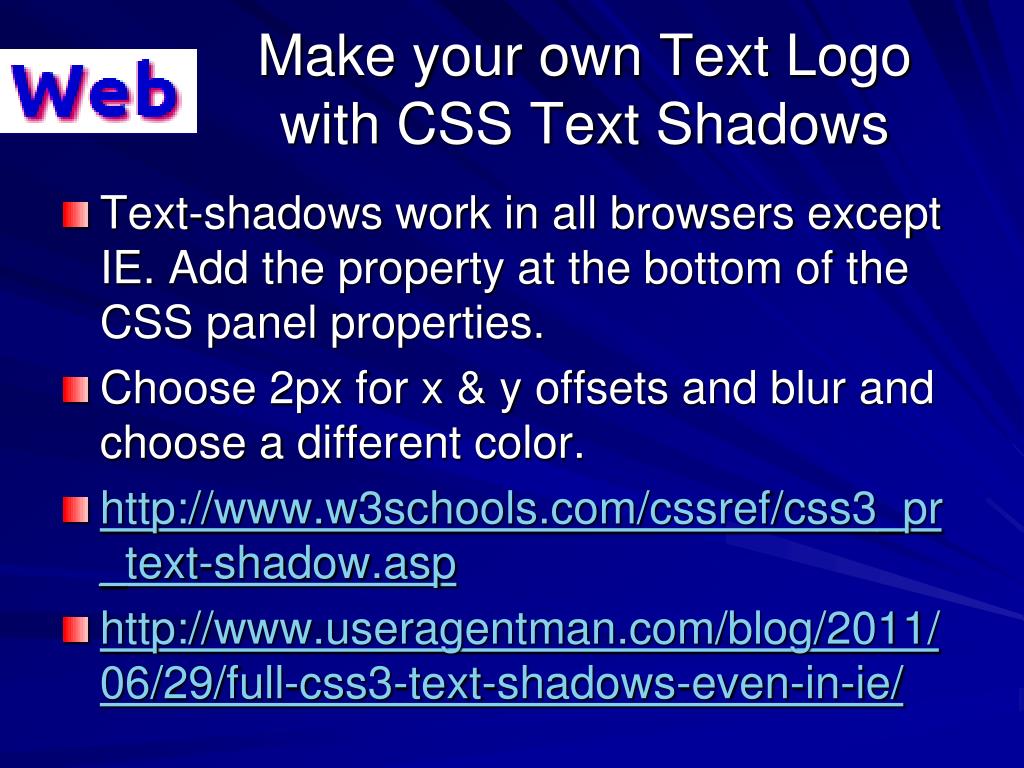 Web

Make your own Text Logo with CSS Text Shadows

Text-shadows work in all browsers except IE. Add the property at the bottom of the CSS panel properties.

Choose 2px for x & y offsets and blur and choose a different color.

http://www.w3schools.com/cssref/css3_pr_text-shadow.asp

http://www.useragentman.com/blog/2011/06/29/full-css3-text-shadows-even-in-ie/